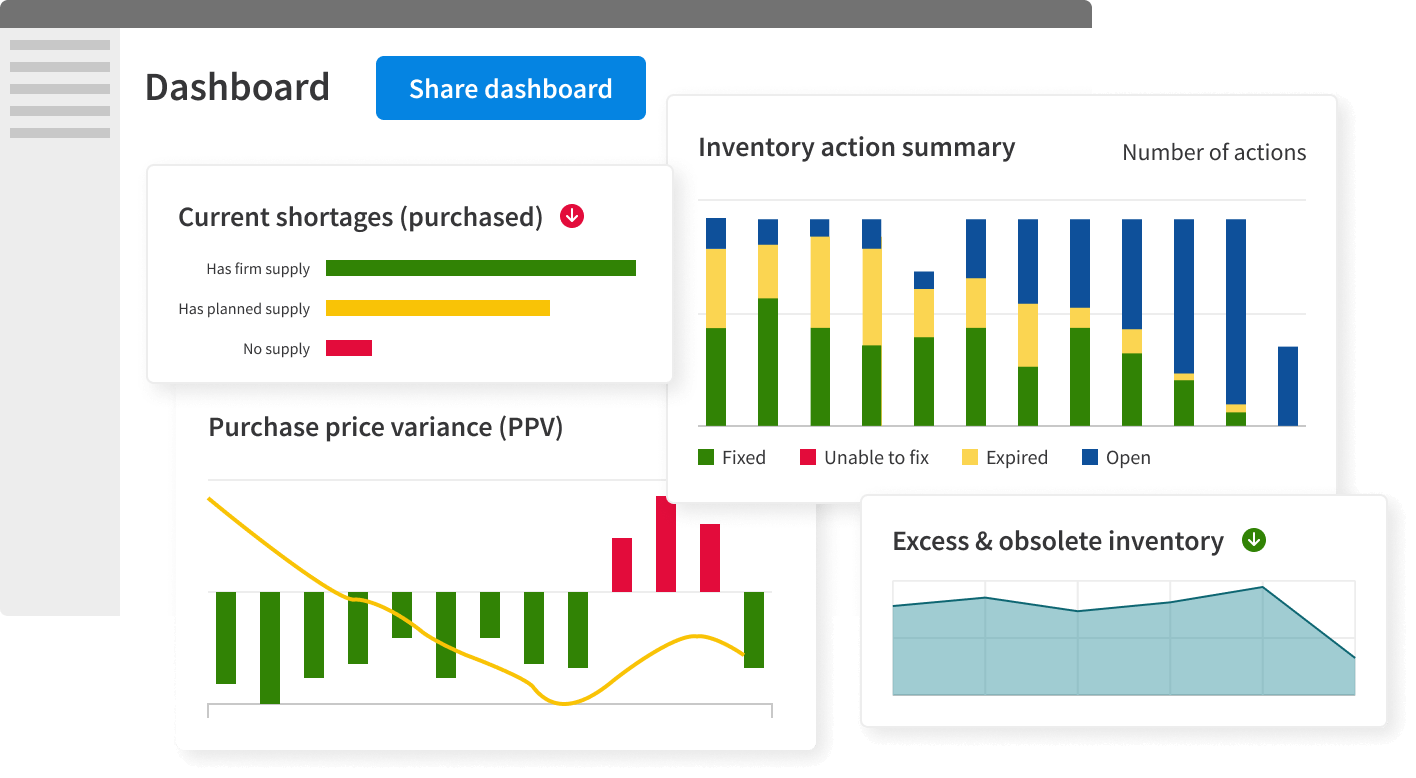 Dashboard

Share dashboard

Current shortages (purchased)

Has firm supply

Has planned supply

No supply

Inventory action summary

Number of actions

Fixed Unable to fix Expired Open

Purchase price variance (PPV)

Excess & obsolete inventory